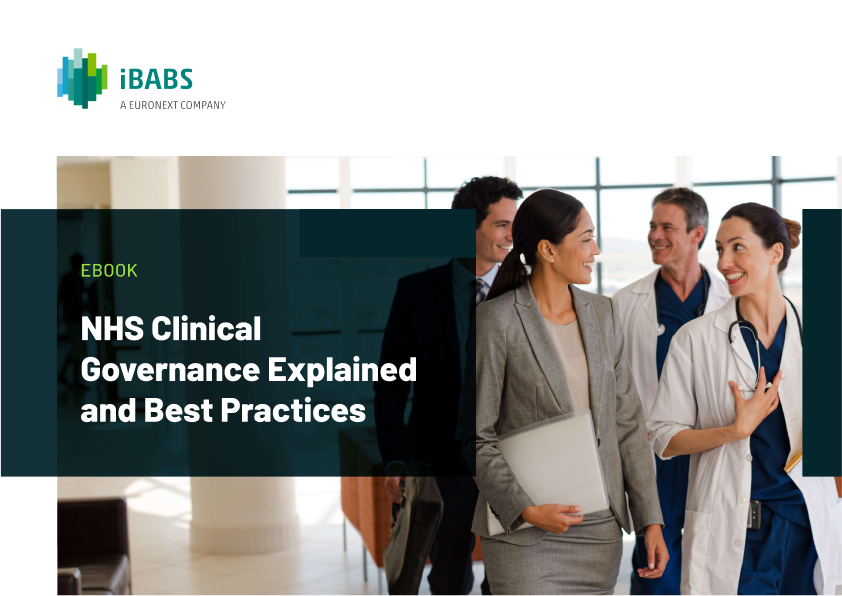 iBABS
A EURONEXT COMPANY

EBOOK

NHS Clinical Governance Explained and Best Practices